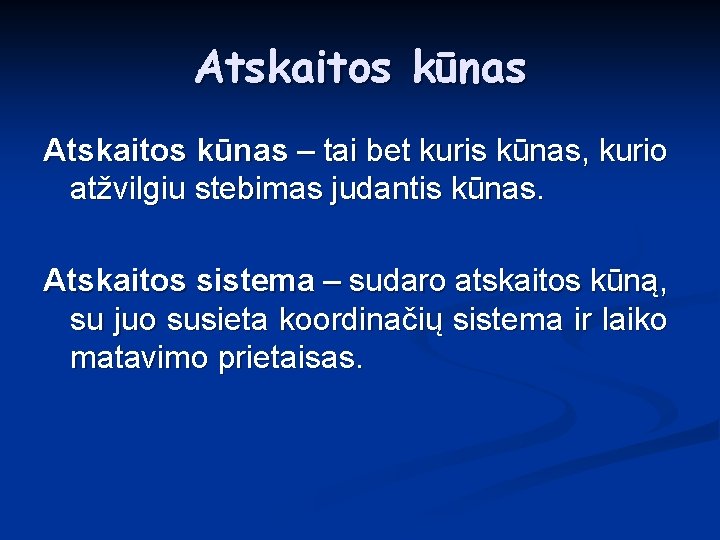 Atskaitos kūnas

Atskaitos kūnas – tai bet kuris kūnas, kurio atžvilgiu stebimas judantis kūnas.

Atskaitos sistema – sudaro atskaitos kūną, su juo susieta koordinačių sistema ir laiko matavimo prietaisas.